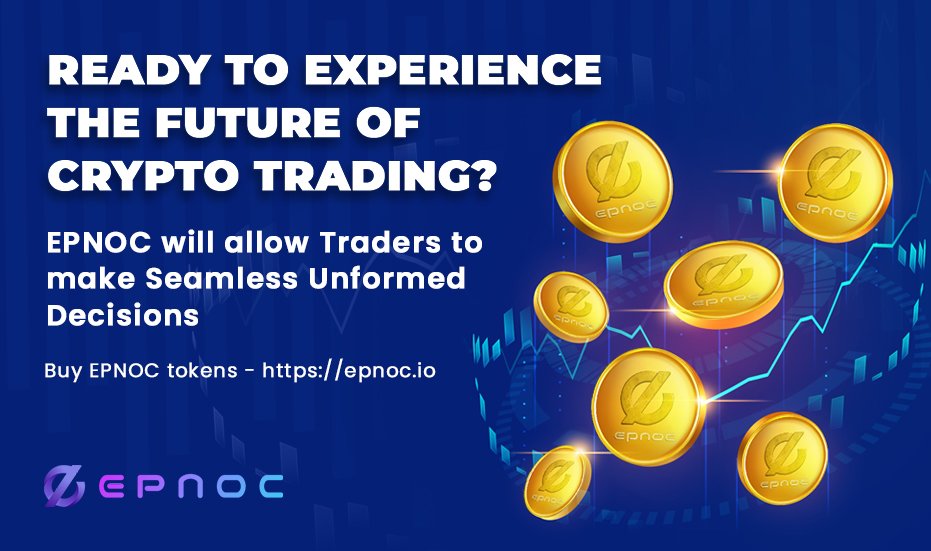 READY TO EXPERIENCE THE FUTURE OF CRYPTO TRADING?

EPNOC will allow Traders to make Seamless Unformed Decisions

Buy EPNOC tokens - https://epnoc.io

EPNOC

EPNOC
EPNOC
EPNOC
EPNOC
EPNOC
EPNOC
EPNOC